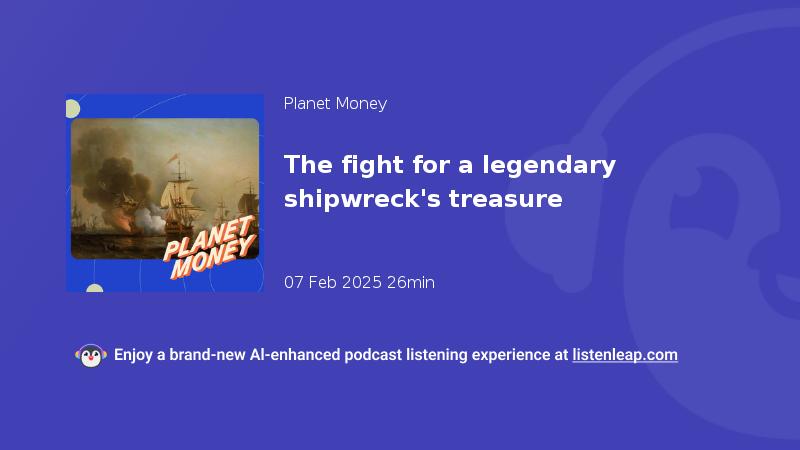 PLANET MONEY

Planet Money

The fight for a legendary shipwreck's treasure

07 Feb 2025 26min

Enjoy a brand-new AI-enhanced podcast listening experience at listenleap.com